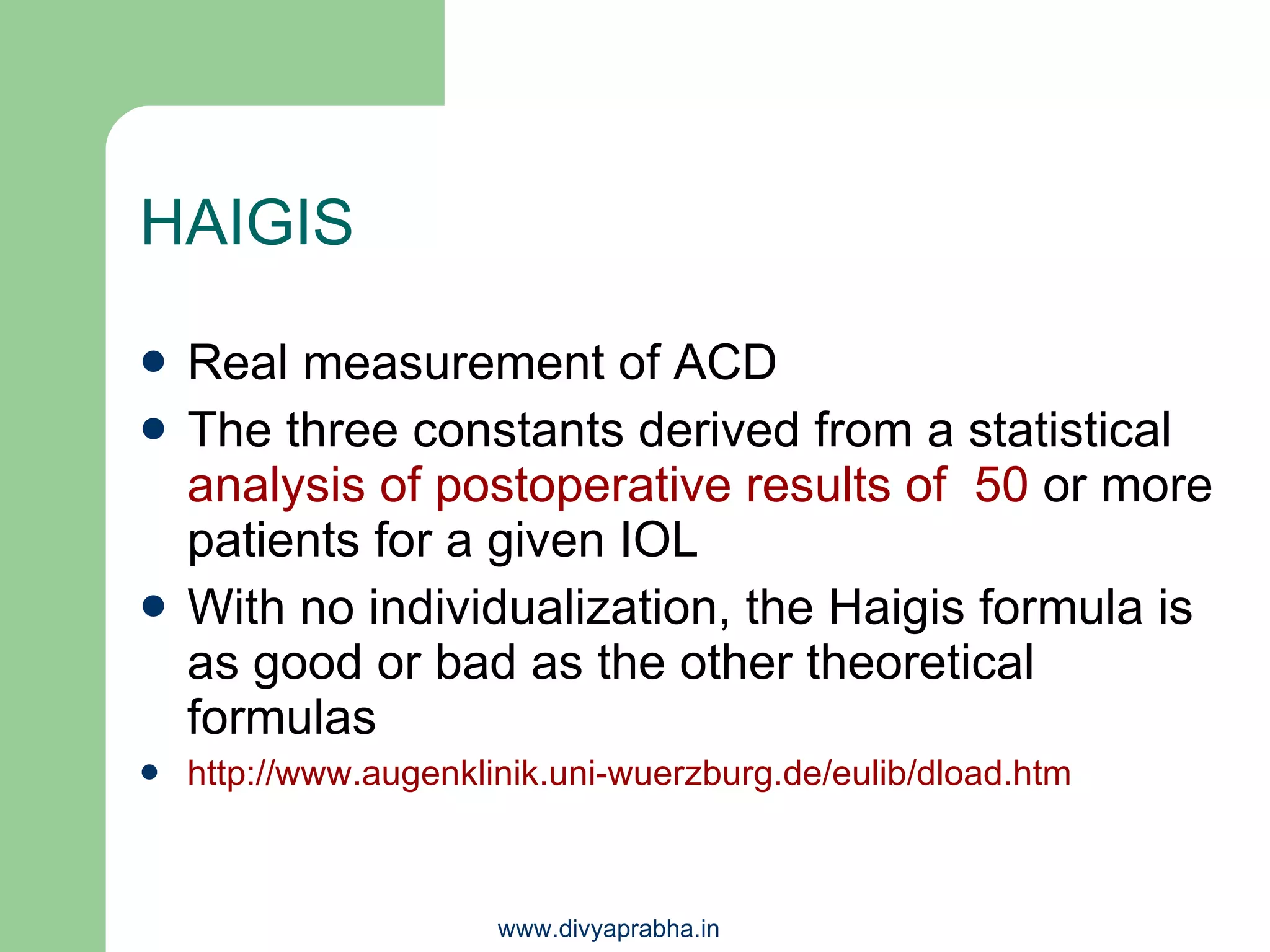 HAIGIS

- Real measurement of ACD
- The three constants derived from a statistical analysis of postoperative results of 50 or more patients for a given IOL
- With no individualization, the Haigis formula is as good or bad as the other theoretical formulas
- http://www.augenklinik.uni-wuerzburg.de/eulib/dload.htm

www.divyaprabha.in